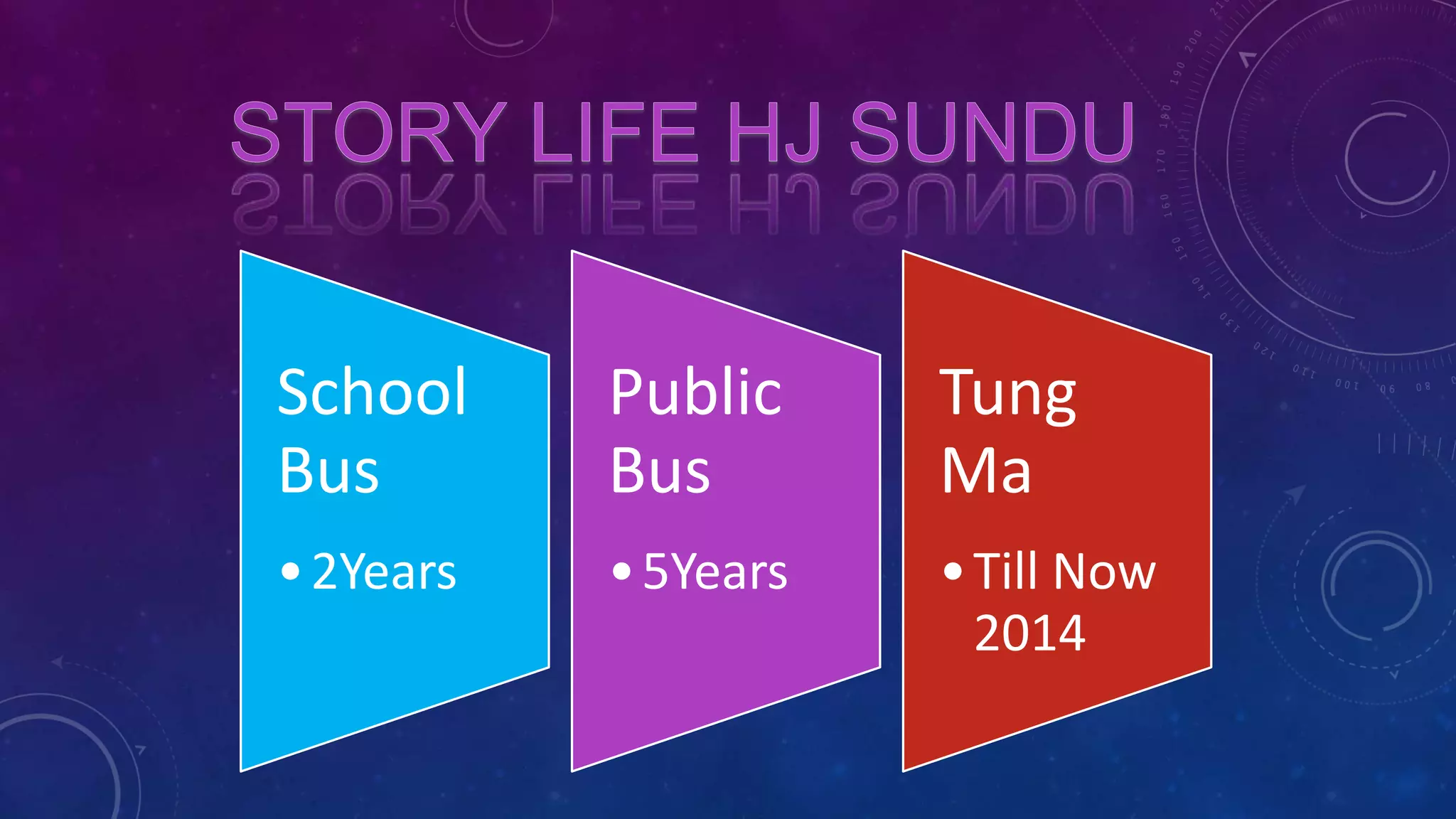 STORY LIFE HJ SUNDU

School Bus

• 2Years

Public Bus

• 5Years

Tung Ma

• Till Now 2014